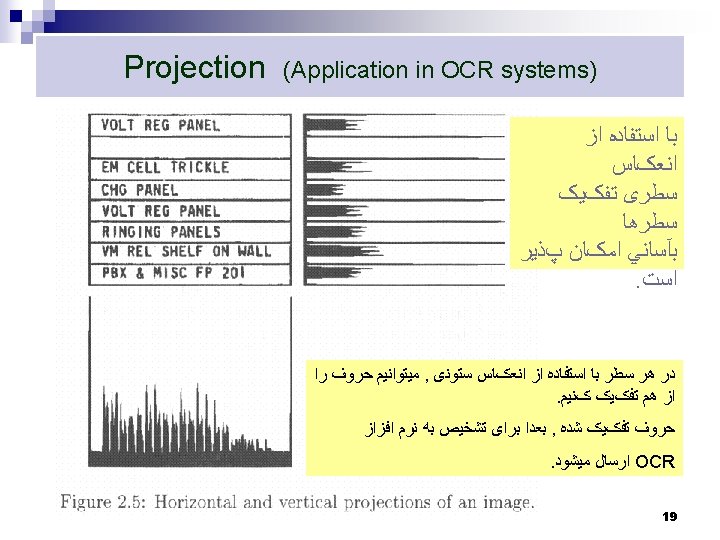 Projection (Application in OCR systems)

VOLT REG PANEL

EM CELL TRICKLE

CHG PANEL

VOLT REG PANEL

RINGING PANELS

VM REL SHELF ON WALL

PBX & MISC FP 201

با استفاده از انعکاس سطری تفکیک سطرها بآساني امکان پذیر است.

در هر سطر با استفاده از انعکاس ستونی , میتوانیم حروف را از هم تفکیک کنیم.

حروف تفکیک شده , بعدا برای تشخیص به نرم افزار OCR ارسال میشود.

Figure 2.5: Horizontal and vertical projections of an image.

19